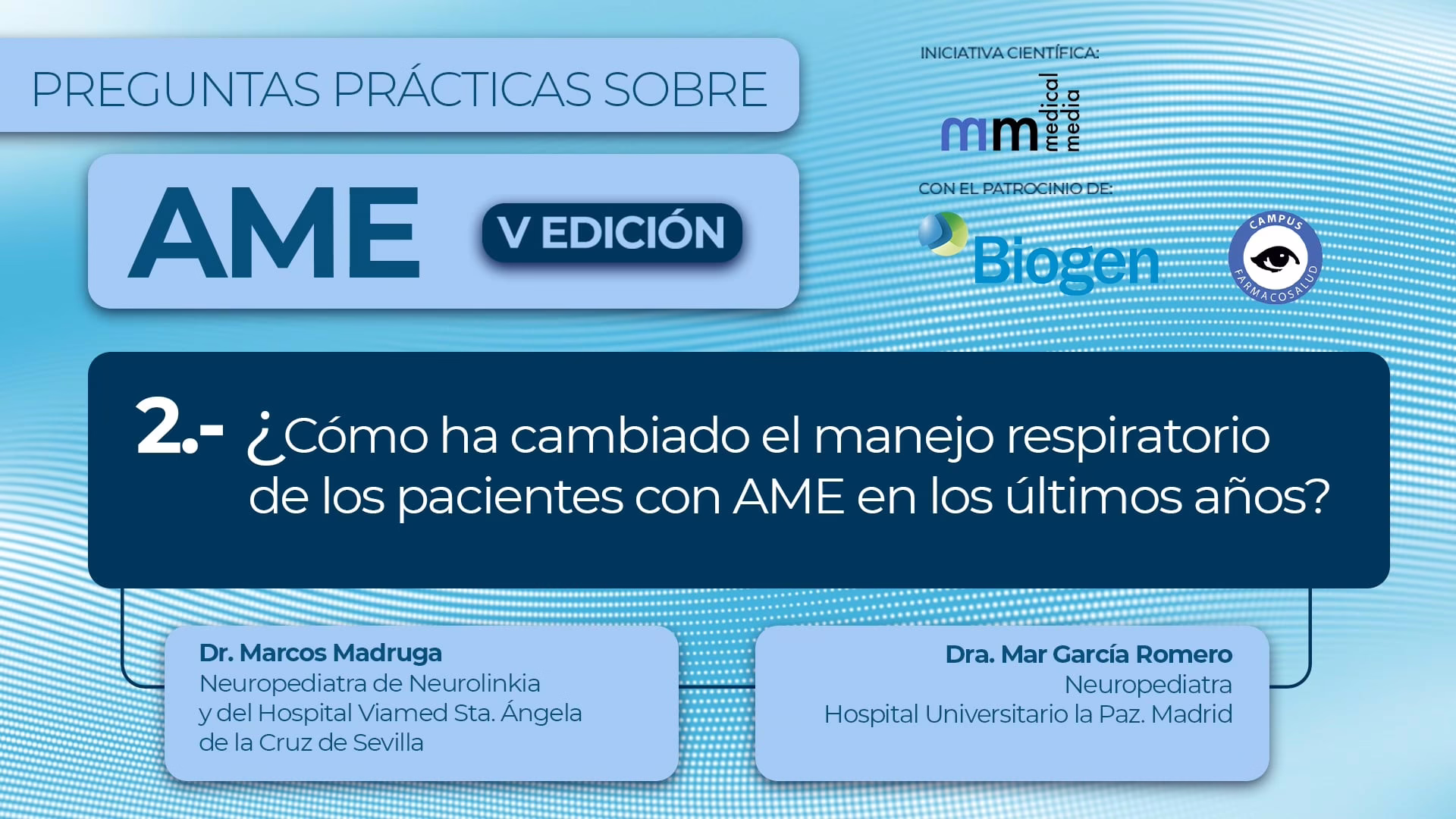 PREGUNTAS PRÁCTICAS SOBRE

AME

V EDICIÓN

INICIATIVA CIENTÍFICA:

mm medical media

CON EL PATROCINIO DE:

Biogen

CAMPUS FARMACOSALUD

2.- ¿Cómo ha cambiado el manejo respiratorio de los pacientes con AME en los últimos años?

Dr. Marcos Madruga
Neuropediatra de Neurolinkia y del Hospital Viamed Sta. Ángela de la Cruz de Sevilla

Dra. Mar García Romero
Neuropediatra
Hospital Universitario la Paz. Madrid